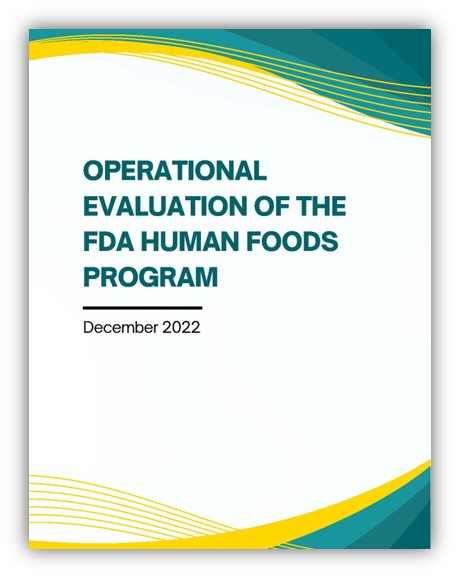 OPERATIONAL EVALUATION OF THE FDA HUMAN FOODS PROGRAM

December 2022